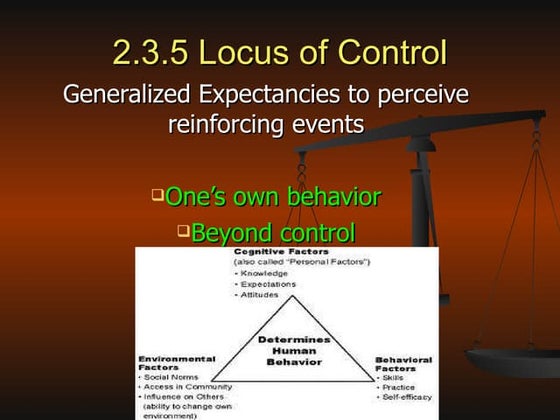 2.3.5 Locus of Control

Generalized Expectancies to perceive reinforcing events

❑One's own behavior

❑Beyond control

Cognitive Factors
(also called "Personal Factors")
• Knowledge
• Expectations
• Attitudes

Determines Human Behavior

Environmental Factors
• Social Norms
• Access in Community
• Influence on Others (ability to change own environment)

Behavioral Factors
• Skills
• Practice
• Self-efficacy